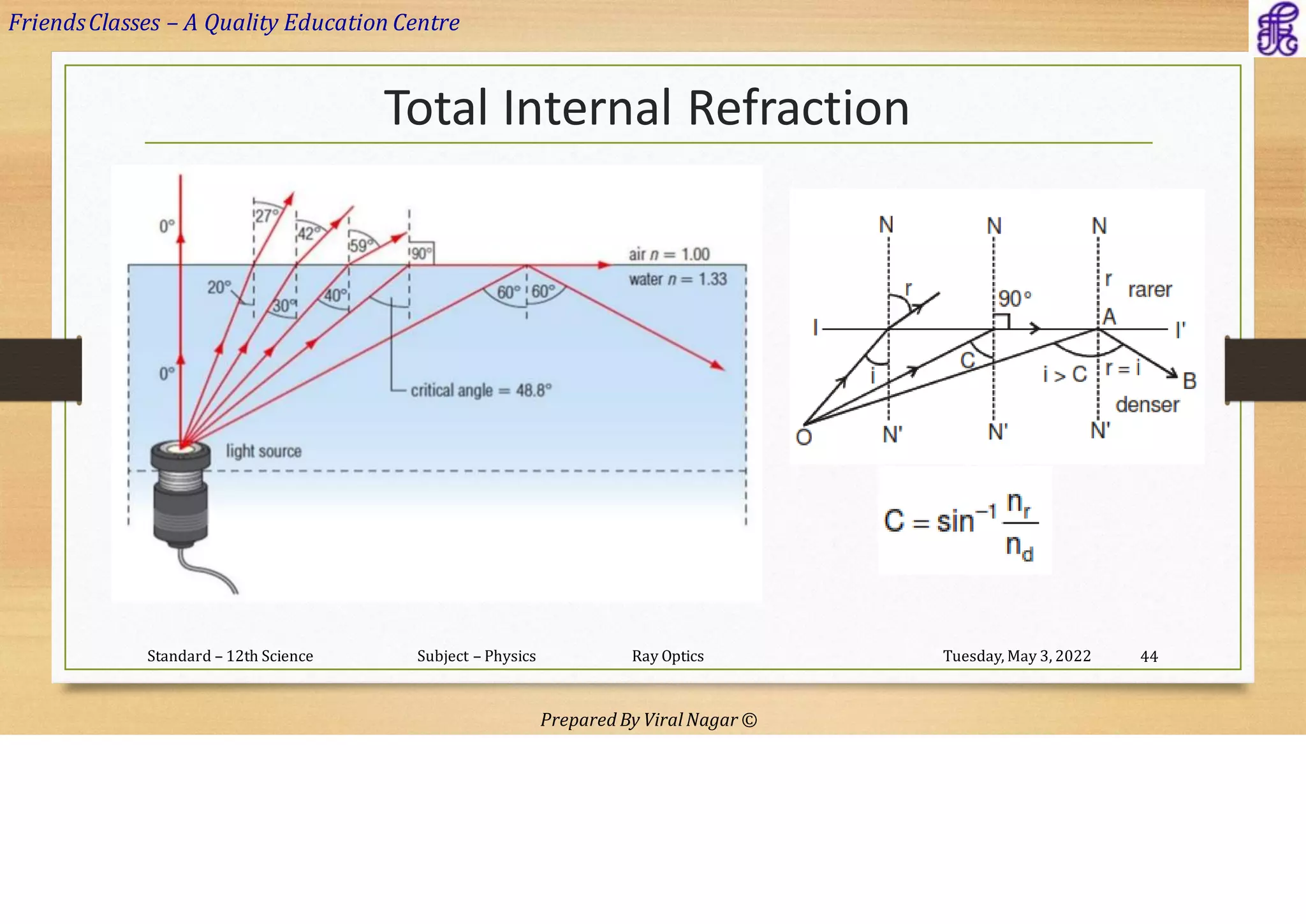 Friends Classes – A Quality Education Centre

Total Internal Refraction

0°
27°
42°
59°
90°
air $n = 1.00$
water $n = 1.33$
20°
30°
40°
60°
60°
0°
critical angle = 48.8°
light source

N
N
N
r
90°
r
rarer
I
A
I'
i
C
i > C
r = i
B
denser
O
N'
N'
N'

$C = \sin^{-1} \frac{n_r}{n_d}$

Standard – 12th Science
Subject – Physics
Ray Optics
Tuesday, May 3, 2022
44

Prepared By Viral Nagar ©